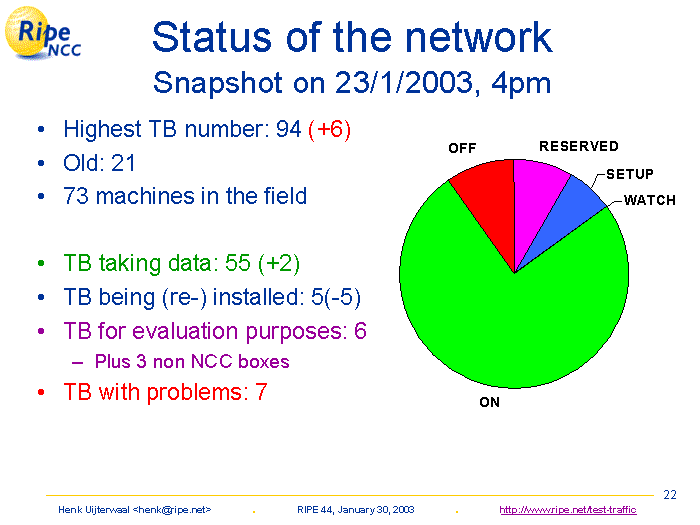 Ripe NCC

Status of the network
Snapshot on 23/1/2003, 4pm

• Highest TB number: 94 (+6)
• Old: 21
• 73 machines in the field

• TB taking data: 55 (+2)
• TB being (re-) installed: 5(-5)
• TB for evaluation purposes: 6
– Plus 3 non NCC boxes
• TB with problems: 7

OFF
RESERVED
SETUP
WATCH
ON

22

Henk Uijterwaal <henk@ripe.net> . RIPE 44, January 30, 2003 . http://www.ripe.net/test-traffic